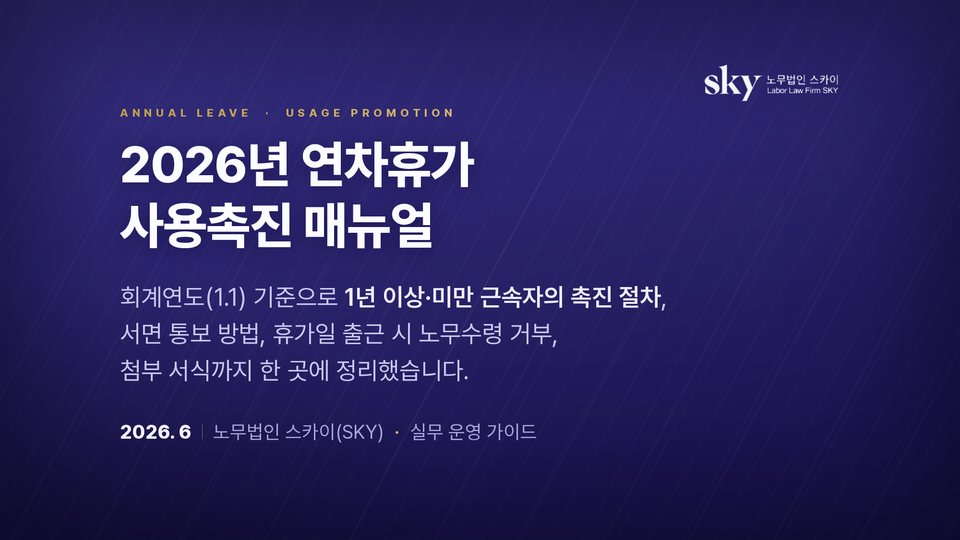 sky 노무법인 스카이
Labor Law Firm SKY

ANNUAL LEAVE · USAGE PROMOTION

2026년 연차휴가
사용촉진 매뉴얼

회계연도(1.1) 기준으로 1년 이상·미만 근속자의 촉진 절차, 서면 통보 방법, 휴가일 출근 시 노무수령 거부, 첨부 서식까지 한 곳에 정리했습니다.

2026. 6 | 노무법인 스카이(SKY) · 실무 운영 가이드